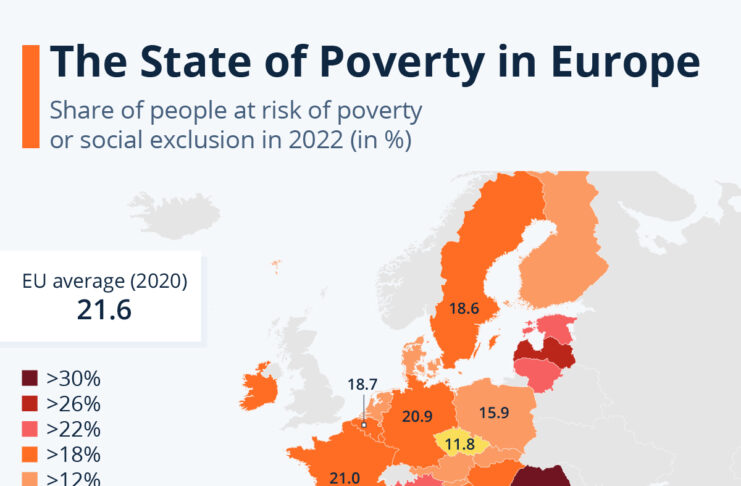 The State of Poverty in Europe

Share of people at risk of poverty or social exclusion in 2022 (in %)

EU average (2020)
21.6

>30%
>26%
>22%
>18%
>12%

18.6
18.7
20.9
15.9
11.8
21.0